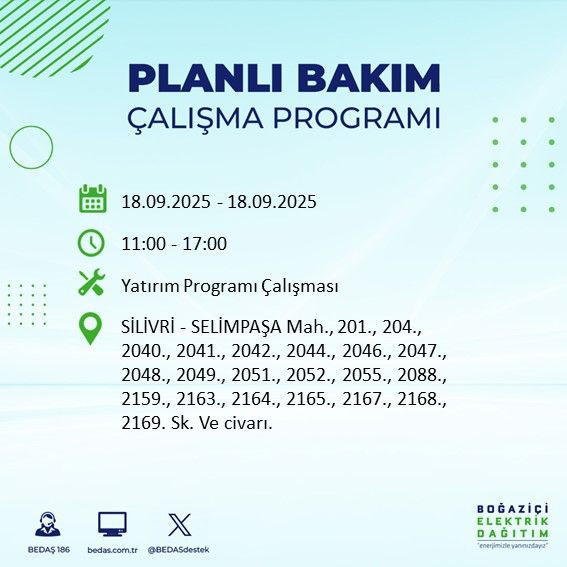 PLANLI BAKIM
ÇALIŞMA PROGRAMI

18.09.2025 - 18.09.2025

11:00 - 17:00

Yatırım Programı Çalışması

SİLİVRİ - SELİMPAŞA Mah., 201., 204., 2040., 2041., 2042., 2044., 2046., 2047., 2048., 2049., 2051., 2052., 2055., 2088., 2159., 2163., 2164., 2165., 2167., 2168., 2169. Sk. Ve civarı.

BEDAŞ 186
bedas.com.tr
@BEDASdestek

BOĞAZİÇİ
ELEKTRİK
DAĞITIM
"enerjimizle yanınızdayız"